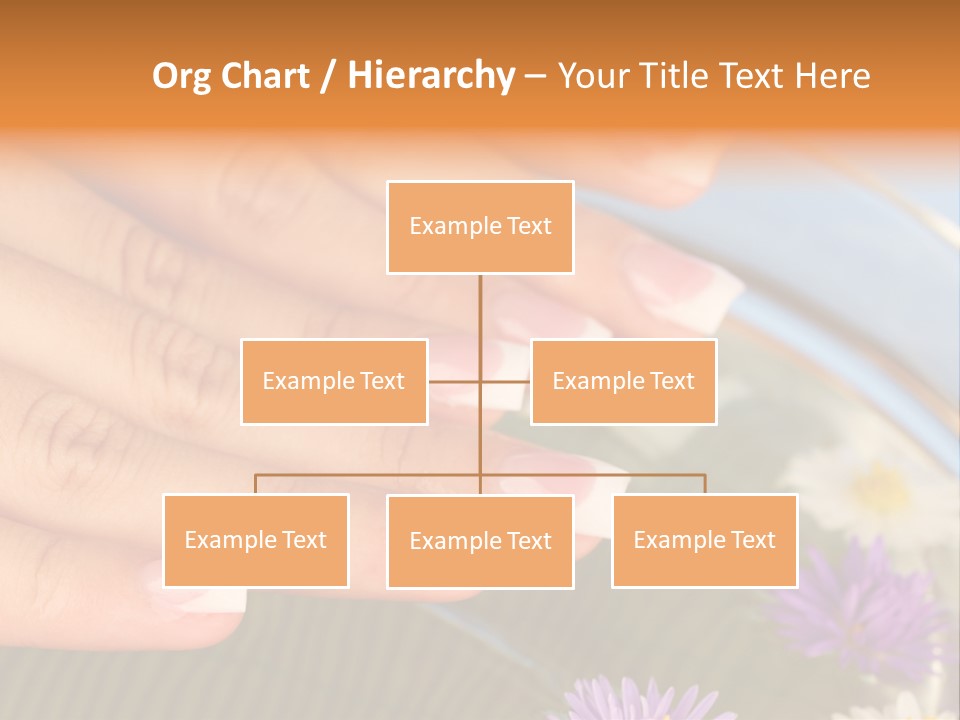 Org Chart / Hierarchy – Your Title Text Here

Example Text

Example Text

Example Text

Example Text

Example Text

Example Text